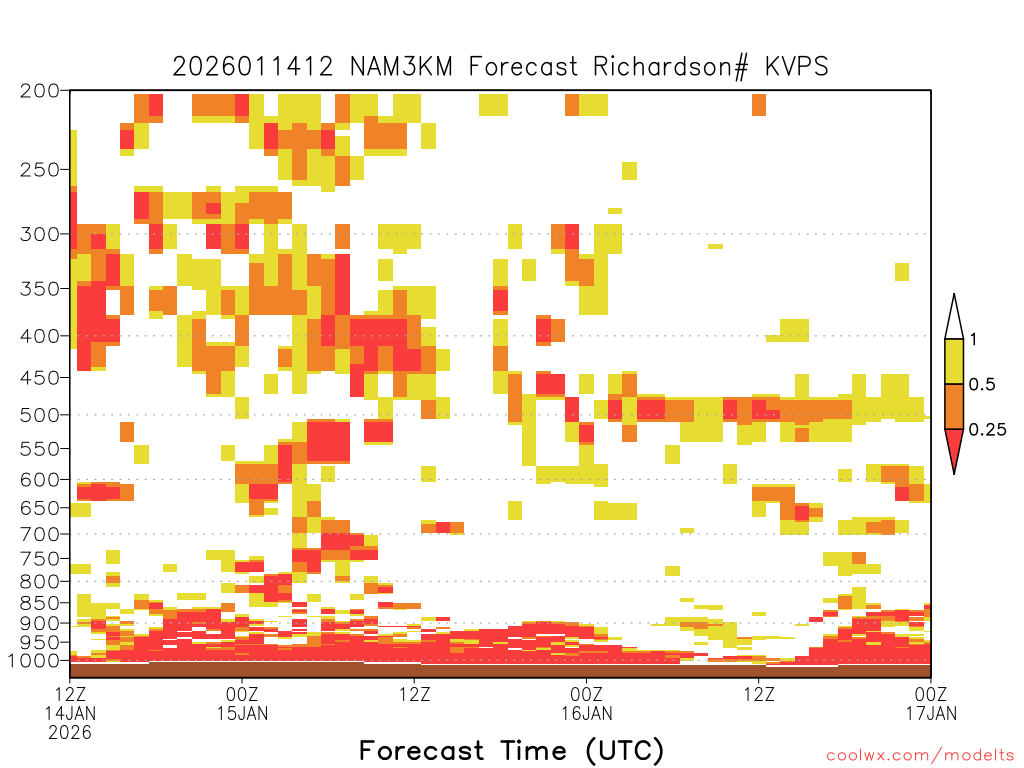 2026011412 NAM3KM Forecast Richardson# KVPS

200
250
300
350
400
450
500
550
600
650
700
750
800
850
900
950
1000

1
0.5
0.25

12Z
14JAN
2026
00Z
15JAN
12Z
00Z
16JAN
12Z
00Z
17JAN

Forecast Time (UTC)

coolwx.com/modelts